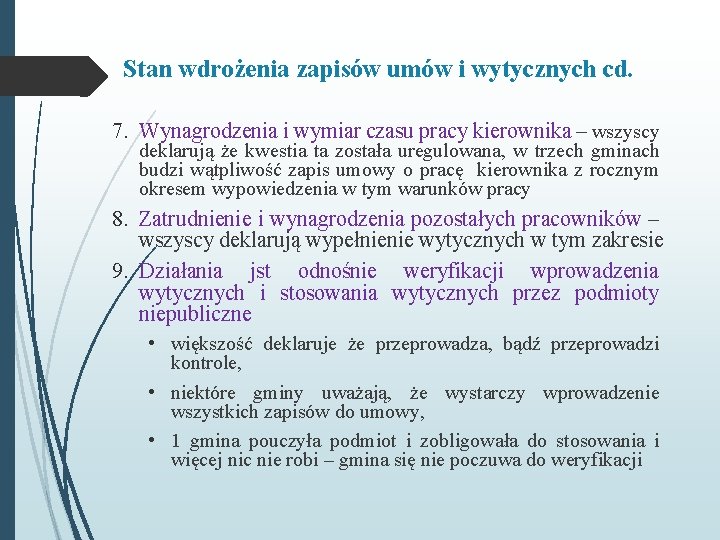 Stan wdrożenia zapisów umów i wytycznych cd.

7. Wynagrodzenia i wymiar czasu pracy kierownika – wszyscy deklarują że kwestia ta została uregulowana, w trzech gminach budzi wątpliwość zapis umowy o pracę kierownika z rocznym okresem wypowiedzenia w tym warunków pracy

8. Zatrudnienie i wynagrodzenia pozostałych pracowników – wszyscy deklarują wypełnienie wytycznych w tym zakresie

9. Działania jst odnośnie weryfikacji wprowadzenia wytycznych i stosowania wytycznych przez podmioty niepubliczne

• większość deklaruje że przeprowadza, bądź przeprowadzi kontrole,

• niektóre gminy uważają, że wystarczy wprowadzenie wszystkich zapisów do umowy,

• 1 gmina pouczyła podmiot i zobligowała do stosowania i więcej nic nie robi – gmina się nie poczuwa do weryfikacji